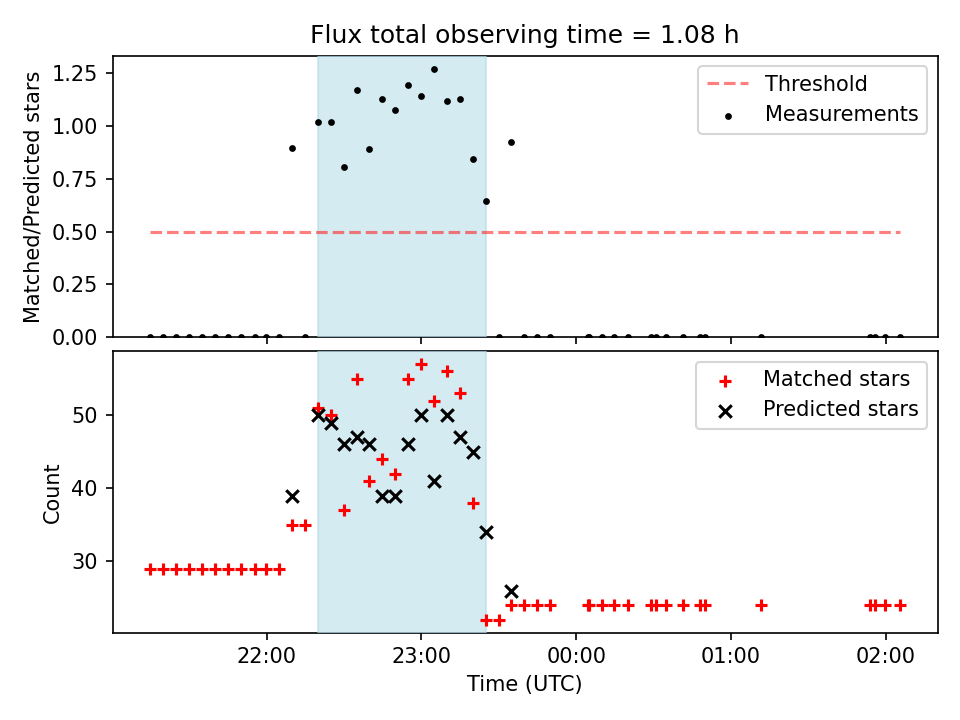 Flux total observing time = 1.08 h

Matched/Predicted stars

1.25
1.00
0.75
0.50
0.25
0.00

Threshold
Measurements

Count

50
40
30

Matched stars
Predicted stars

22:00
23:00
00:00
01:00
02:00

Time (UTC)